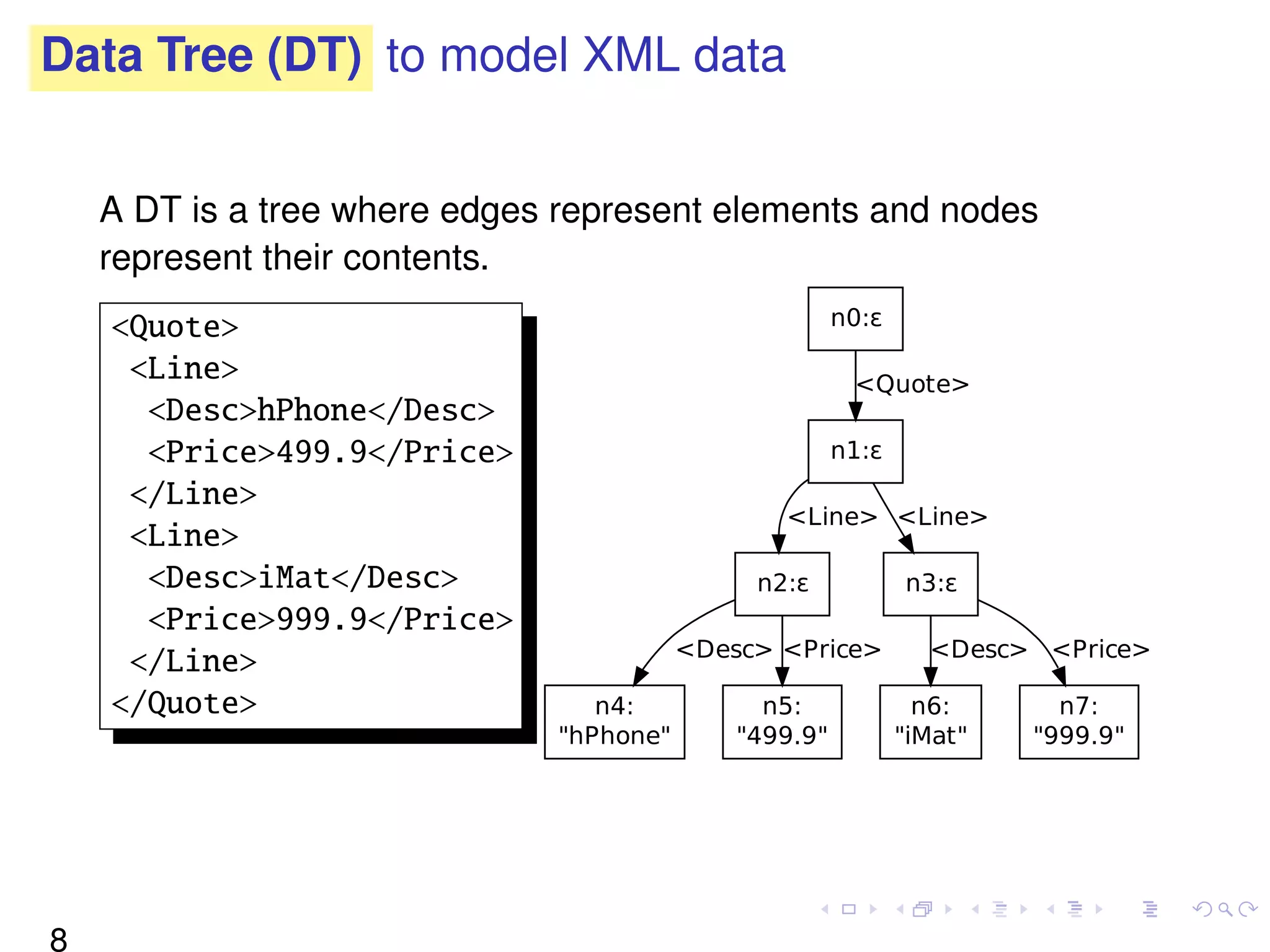 Data Tree (DT) to model XML data

A DT is a tree where edges represent elements and nodes represent their contents.

<Quote>
 <Line>
  <Desc>hPhone</Desc>
  <Price>499.9</Price>
 </Line>
 <Line>
  <Desc>iMat</Desc>
  <Price>999.9</Price>
 </Line>
</Quote>

n0:ε
<Quote>
n1:ε
<Line>
<Line>
n2:ε
n3:ε
<Desc>
<Price>
<Desc>
<Price>
n4: "hPhone"
n5: "499.9"
n6: "iMat"
n7: "999.9"

8